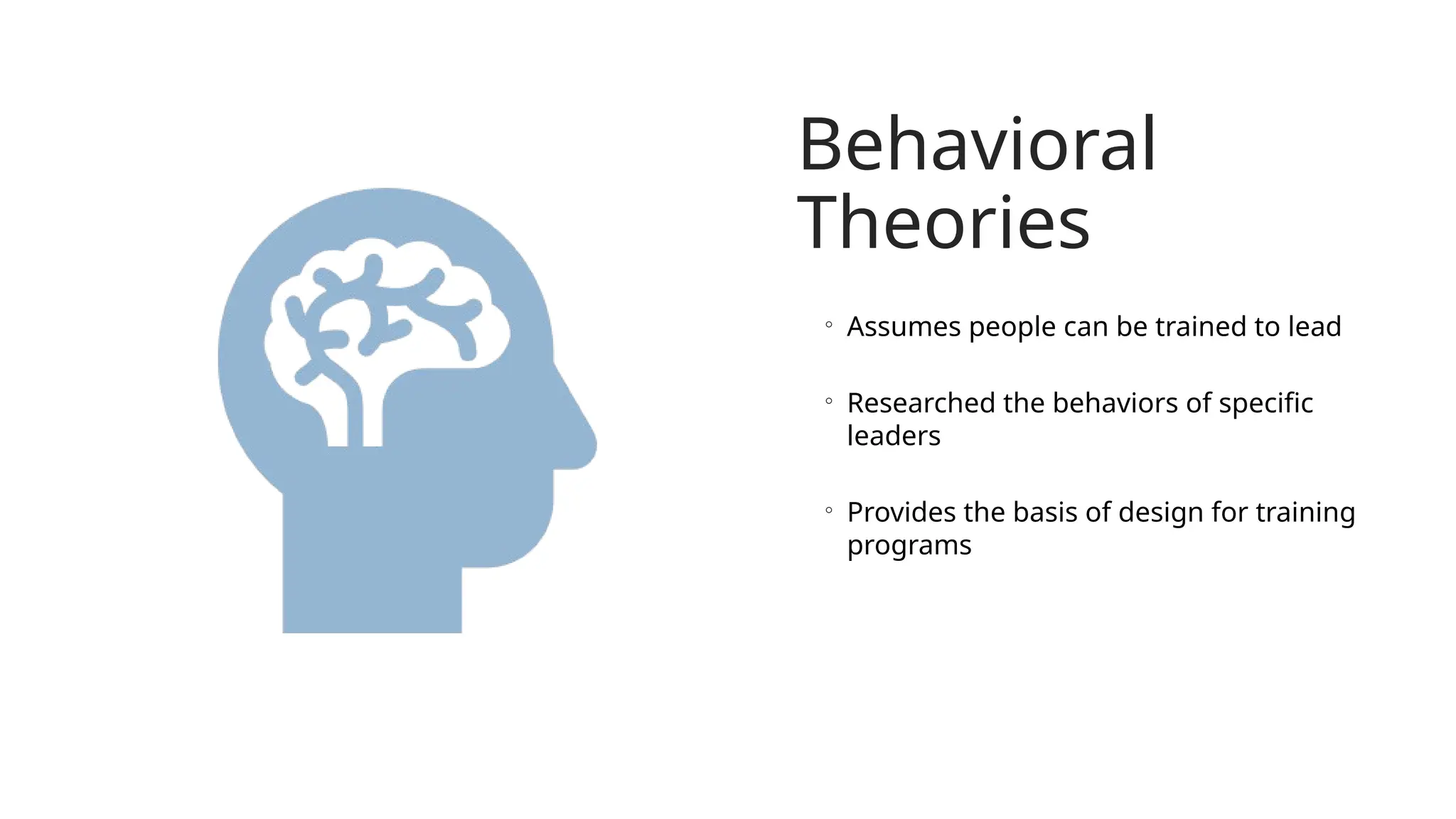 Behavioral Theories

◦ Assumes people can be trained to lead

◦ Researched the behaviors of specific leaders

◦ Provides the basis of design for training programs